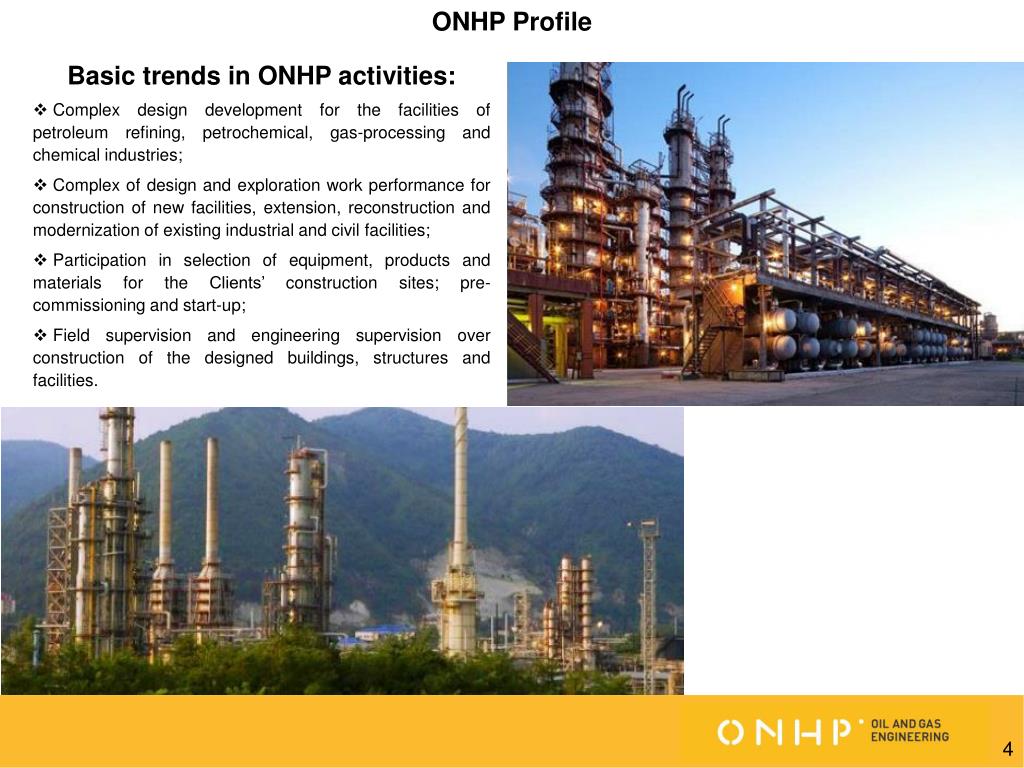 ONHP Profile

Basic trends in ONHP activities:

❖ Complex design development for the facilities of petroleum refining, petrochemical, gas-processing and chemical industries;

❖ Complex of design and exploration work performance for construction of new facilities, extension, reconstruction and modernization of existing industrial and civil facilities;

❖ Participation in selection of equipment, products and materials for the Clients' construction sites; pre-commissioning and start-up;

❖ Field supervision and engineering supervision over construction of the designed buildings, structures and facilities.

ONHP OIL AND GAS ENGINEERING

4